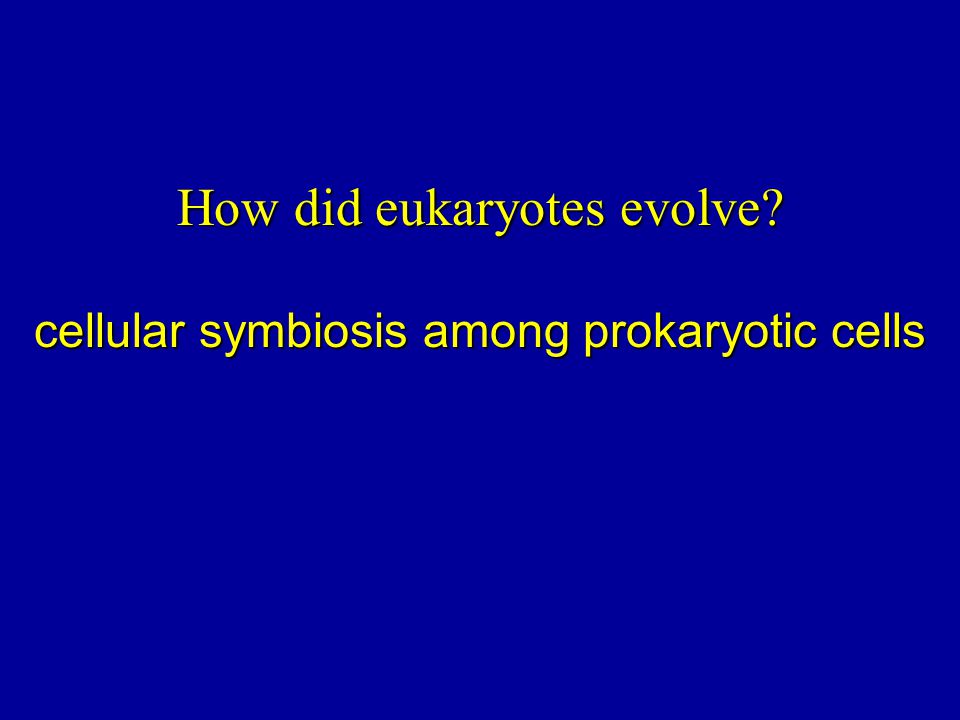 How did eukaryotes evolve?

cellular symbiosis among prokaryotic cells